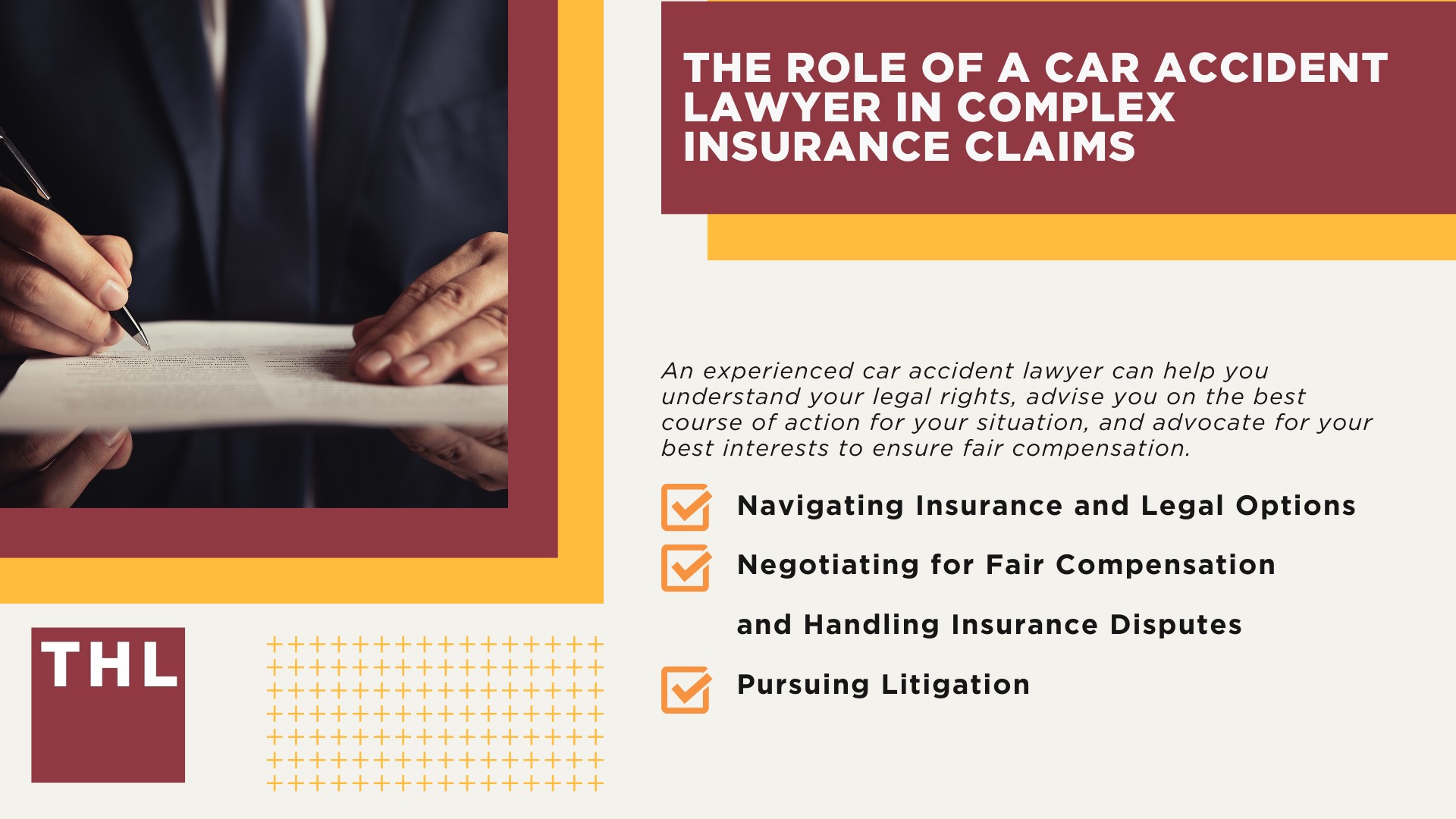 THE ROLE OF A CAR ACCIDENT LAWYER IN COMPLEX INSURANCE CLAIMS

An experienced car accident lawyer can help you understand your legal rights, advise you on the best course of action for your situation, and advocate for your best interests to ensure fair compensation.

Navigating Insurance and Legal Options

Negotiating for Fair Compensation

and Handling Insurance Disputes

Pursuing Litigation

THL